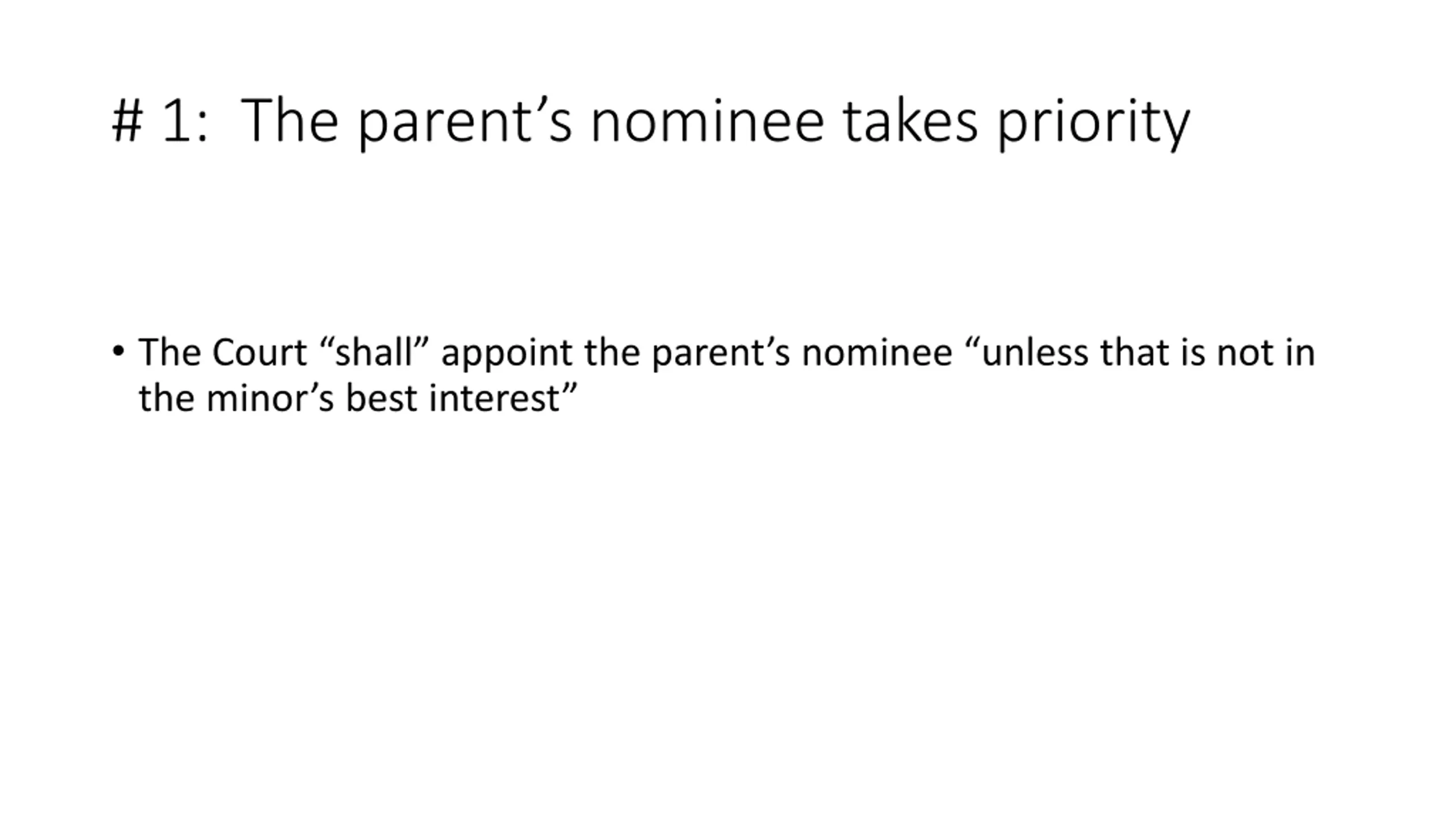 # 1:  The parent’s nominee takes priority

• The Court “shall” appoint the parent’s nominee “unless that is not in the minor’s best interest”